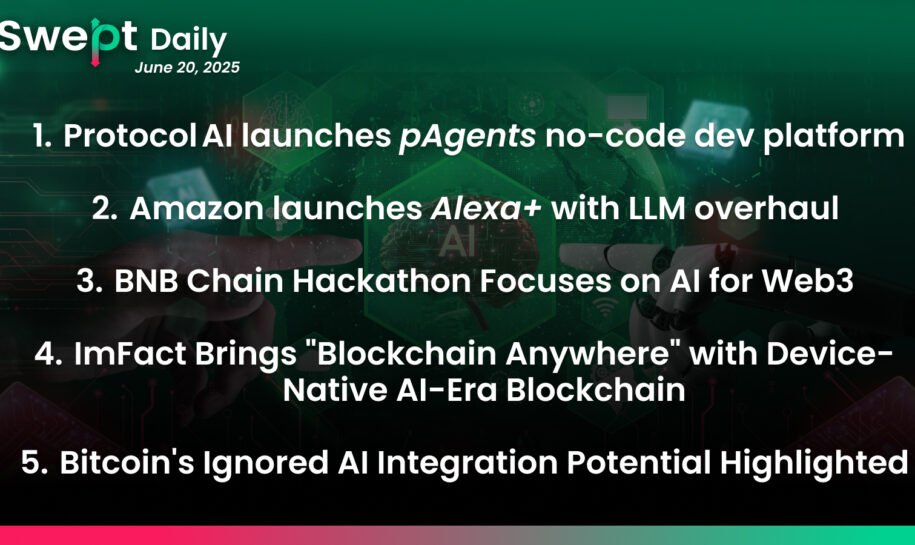 Swept Daily
June 20, 2025

1. Protocol AI launches pAgents no-code dev platform

2. Amazon launches Alexa+ with LLM overhaul

3. BNB Chain Hackathon Focuses on AI for Web3

4. ImFact Brings "Blockchain Anywhere" with Device-Native AI-Era Blockchain

5. Bitcoin's Ignored AI Integration Potential Highlighted

AI